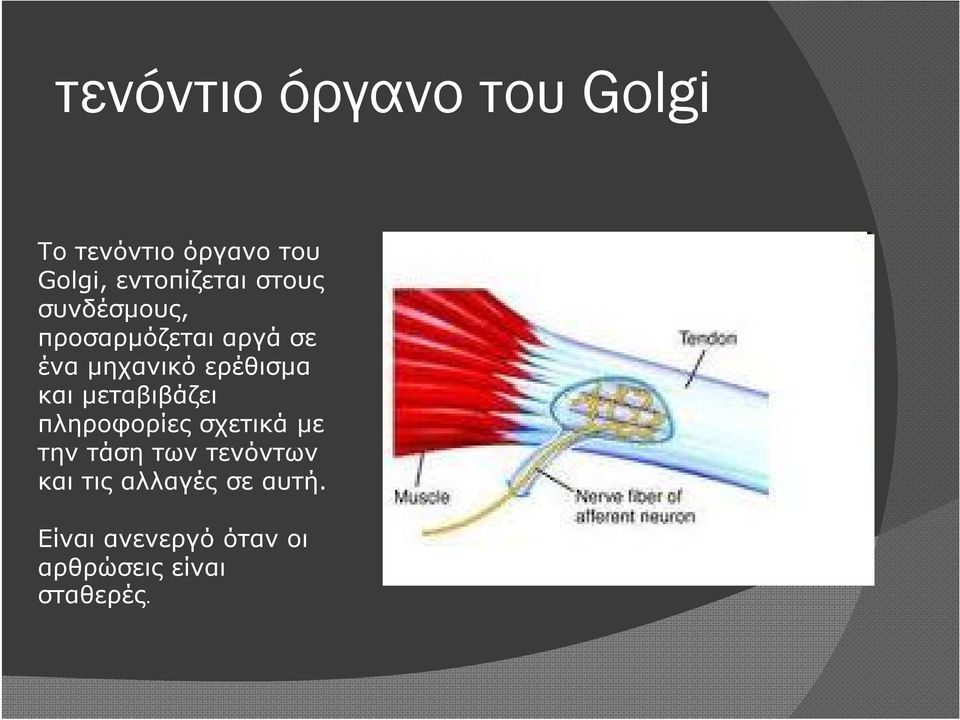 τενόντιο όργανο του Golgi

Το τενόντιο όργανο του Golgi, εντοπίζεται στους συνδέσμους, προσαρμόζεται αργά σε ένα μηχανικό ερέθισμα και μεταβιβάζει πληροφορίες σχετικά με την τάση των τενόντων και τις αλλαγές σε αυτή.

Είναι ανενεργό όταν οι αρθρώσεις είναι σταθερές.

Tendon

Muscle

Nerve fiber of afferent neuron